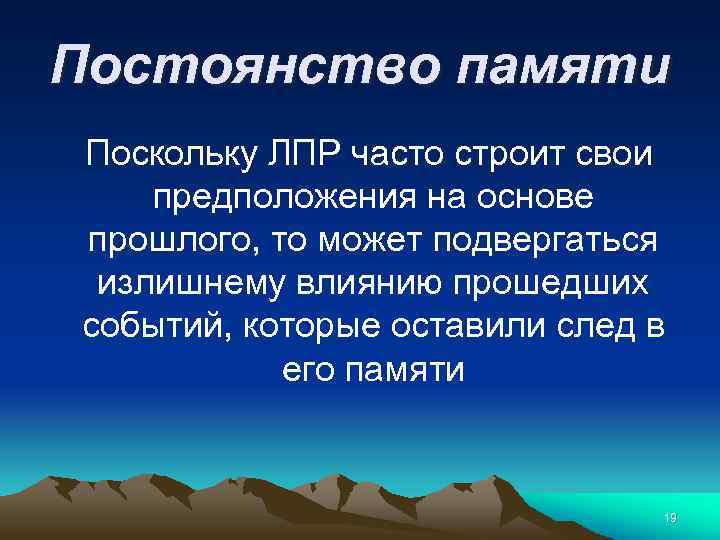 Постоянство памяти

Поскольку ЛПР часто строит свои предположения на основе прошлого, то может подвергаться излишнему влиянию прошедших событий, которые оставили след в его памяти

19